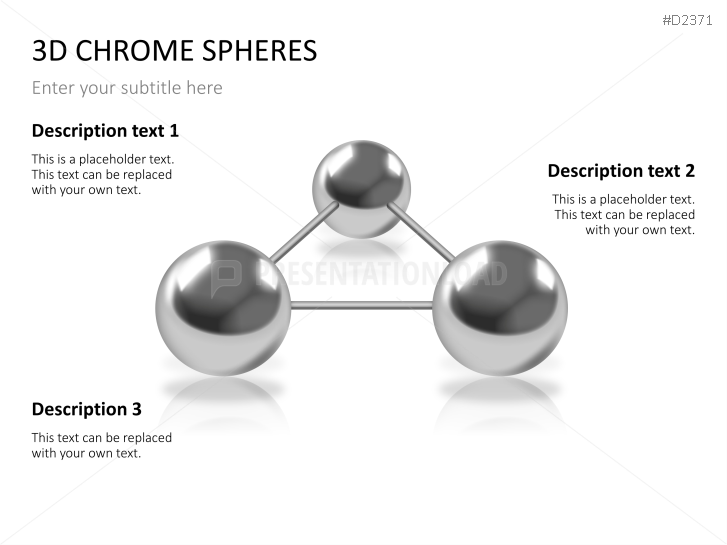 #D2371

3D CHROME SPHERES

Enter your subtitle here

Description text 1

This is a placeholder text. This text can be replaced with your own text.

Description text 2

This is a placeholder text. This text can be replaced with your own text.

PRESENTATIONLOAD

Description 3

This text can be replaced with your own text.